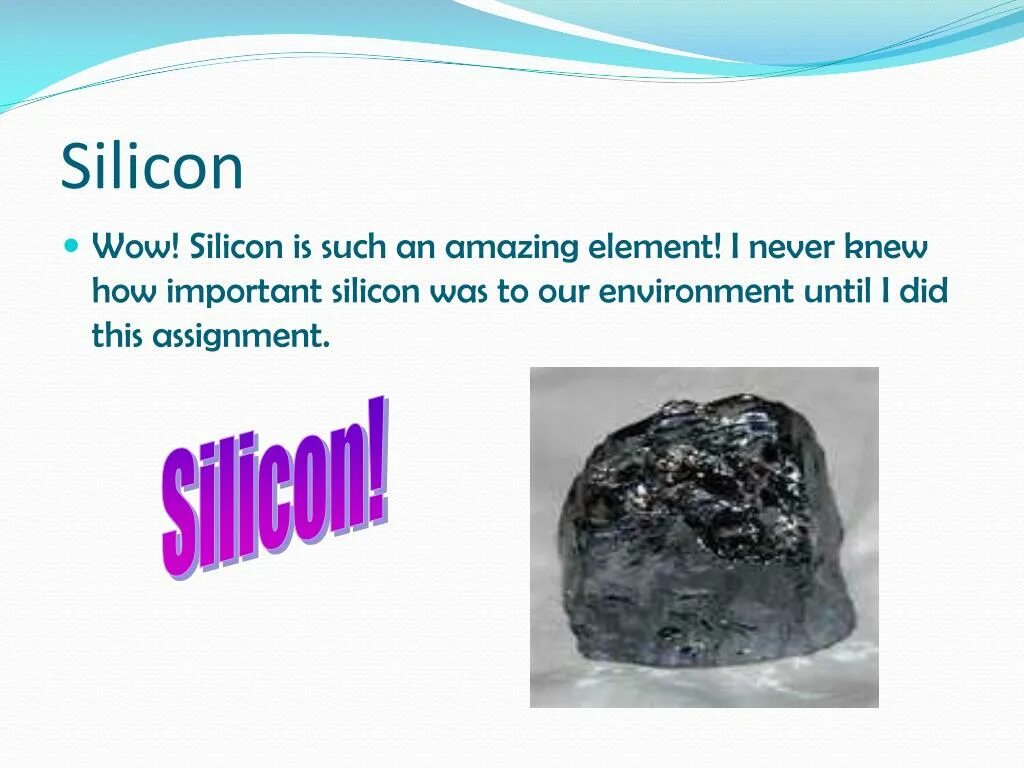 Silicon

Wow! Silicon is such an amazing element! I never knew how important silicon was to our environment until I did this assignment.

Silicon!